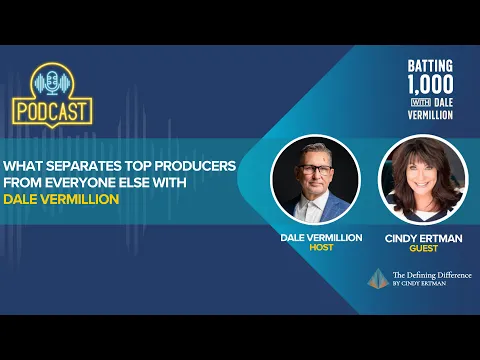 PODCAST

BATTING 1,000 WITH DALE VERMILLION

WHAT SEPARATES TOP PRODUCERS FROM EVERYONE ELSE WITH DALE VERMILLION

DALE VERMILLION
HOST

CINDY ERTMAN
GUEST

The Defining Difference
BY CINDY ERTMAN